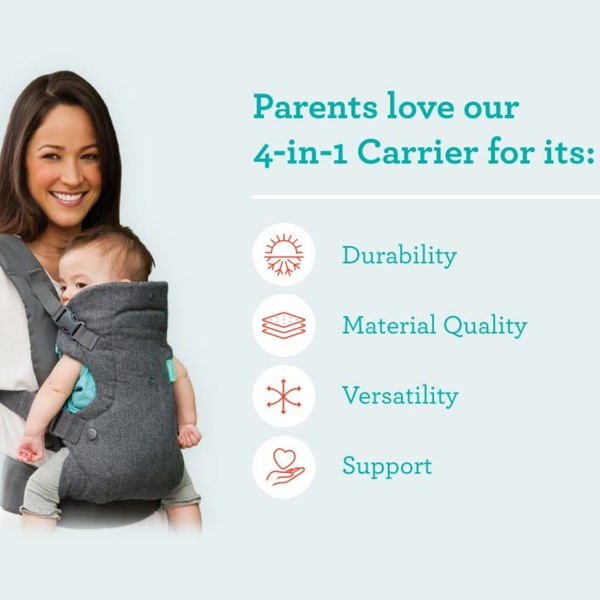 Parents love our 4-in-1 Carrier for its:

Durability

Material Quality

Versatility

Support